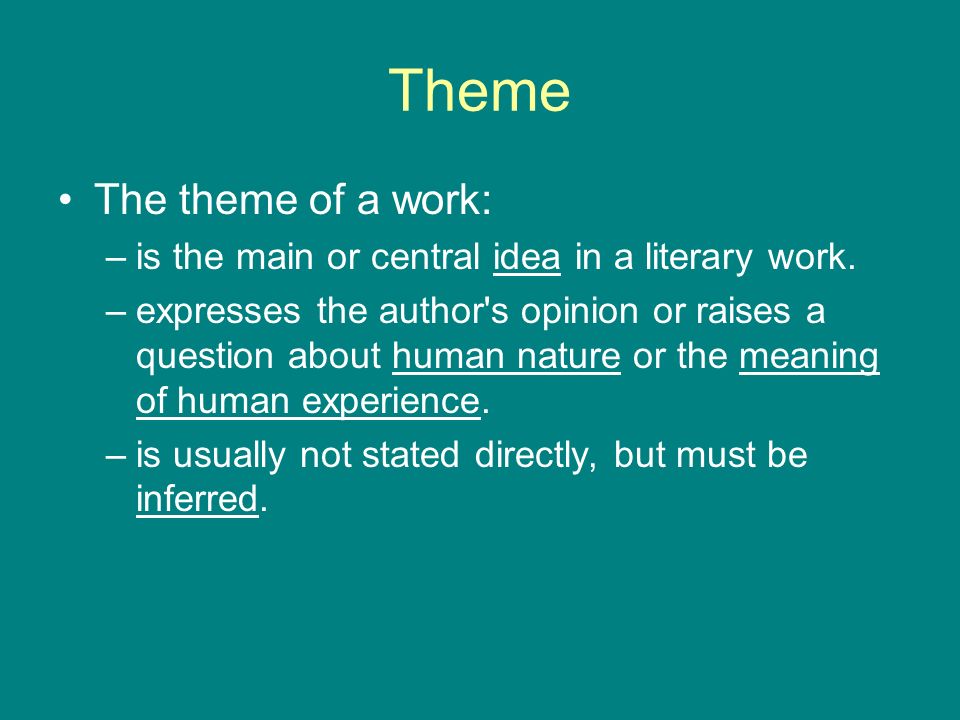 Theme

• The theme of a work:
– is the main or central idea in a literary work.
– expresses the author's opinion or raises a question about human nature or the meaning of human experience.
– is usually not stated directly, but must be inferred.